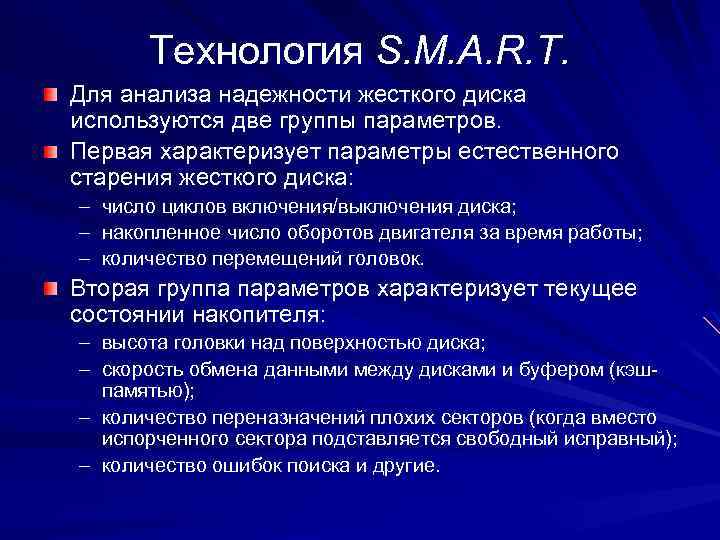 Технология S.M.A.R.T.

Для анализа надежности жесткого диска используются две группы параметров.

Первая характеризует параметры естественного старения жесткого диска:

– число циклов включения/выключения диска;
– накопленное число оборотов двигателя за время работы;
– количество перемещений головок.

Вторая группа параметров характеризует текущее состоянии накопителя:

– высота головки над поверхностью диска;
– скорость обмена данными между дисками и буфером (кэш-памятью);
– количество переназначений плохих секторов (когда вместо испорченного сектора подставляется свободный исправный);
– количество ошибок поиска и другие.